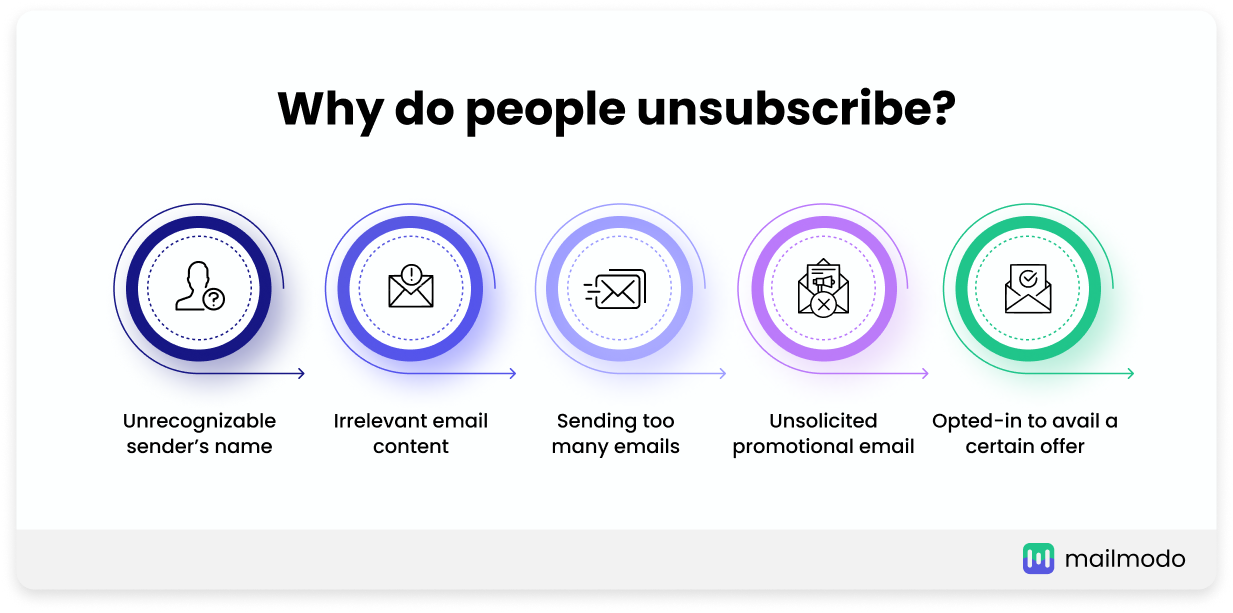 Why do people unsubscribe?

Unrecognizable sender's name

Irrelevant email content

Sending too many emails

Unsolicited promotional email

Opted-in to avail a certain offer

mailmodo